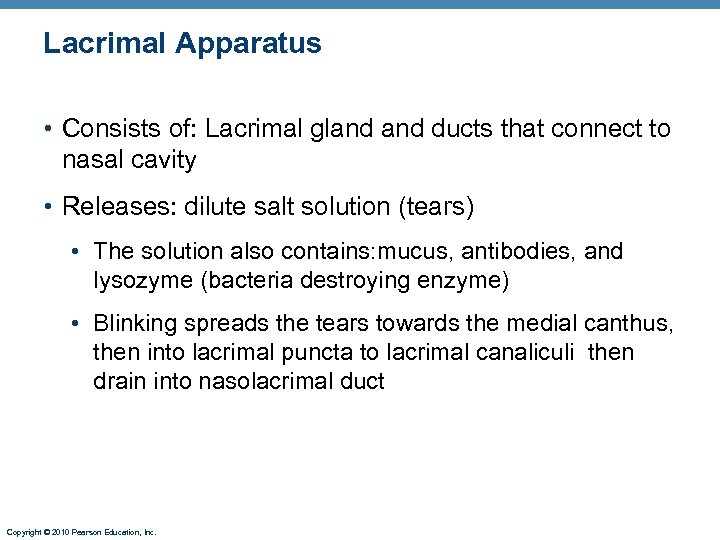 Lacrimal Apparatus

• Consists of: Lacrimal gland and ducts that connect to nasal cavity

• Releases: dilute salt solution (tears)

• The solution also contains:mucus, antibodies, and lysozyme (bacteria destroying enzyme)

• Blinking spreads the tears towards the medial canthus, then into lacrimal puncta to lacrimal canaliculi then drain into nasolacrimal duct

Copyright © 2010 Pearson Education, Inc.